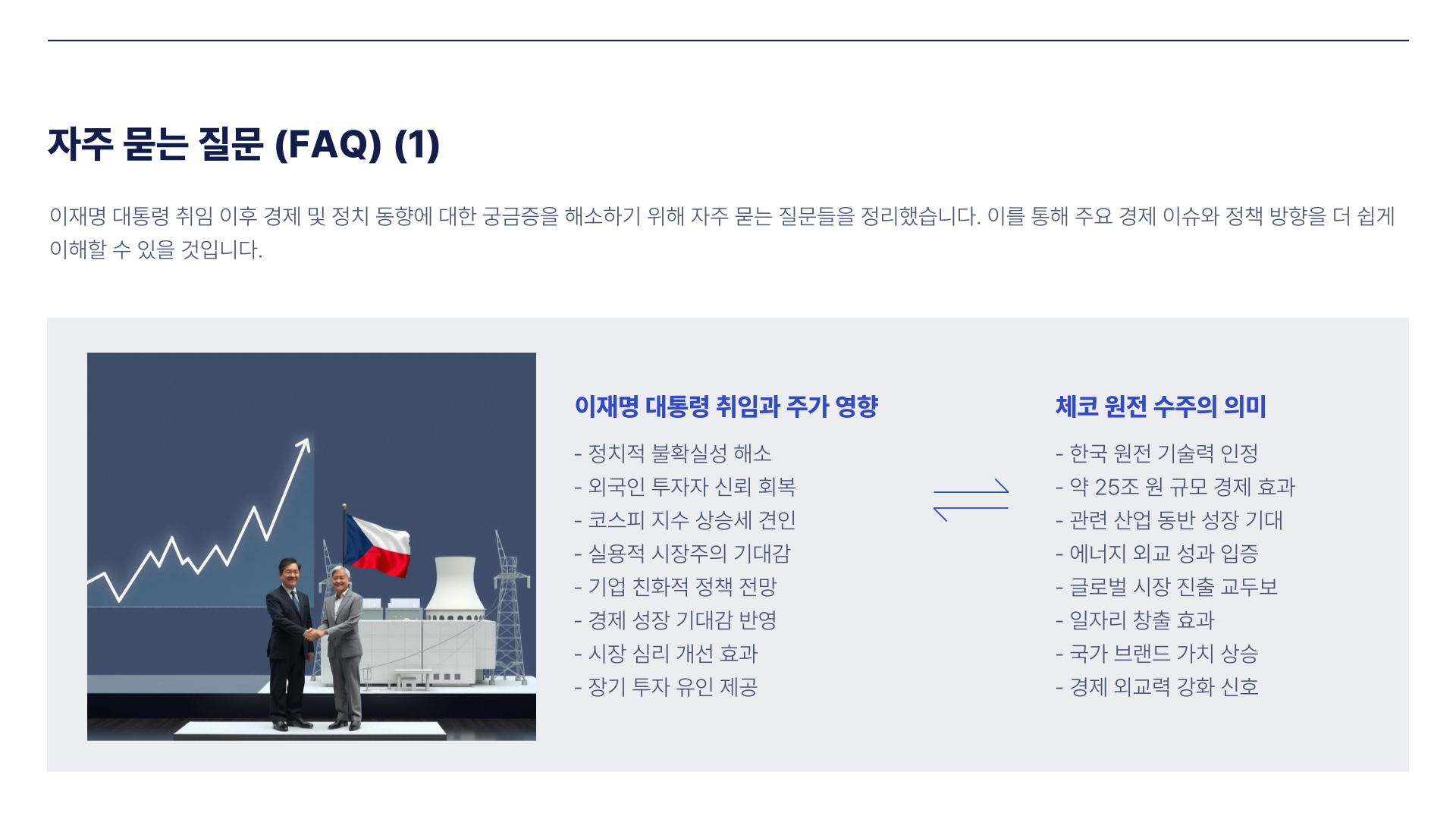 자주 묻는 질문 (FAQ) (1)

이재명 대통령 취임 이후 경제 및 정치 동향에 대한 궁금증을 해소하기 위해 자주 묻는 질문들을 정리했습니다. 이를 통해 주요 경제 이슈와 정책 방향을 더 쉽게 이해할 수 있을 것입니다.

이재명 대통령 취임과 주가 영향

- 정치적 불확실성 해소
- 외국인 투자자 신뢰 회복
- 코스피 지수 상승세 견인
- 실용적 시장주의 기대감
- 기업 친화적 정책 전망
- 경제 성장 기대감 반영
- 시장 심리 개선 효과
- 장기 투자 유인 제공

체코 원전 수주의 의미

- 한국 원전 기술력 인정
- 약 25조 원 규모 경제 효과
- 관련 산업 동반 성장 기대
- 에너지 외교 성과 입증
- 글로벌 시장 진출 교두보
- 일자리 창출 효과
- 국가 브랜드 가치 상승
- 경제 외교력 강화 신호